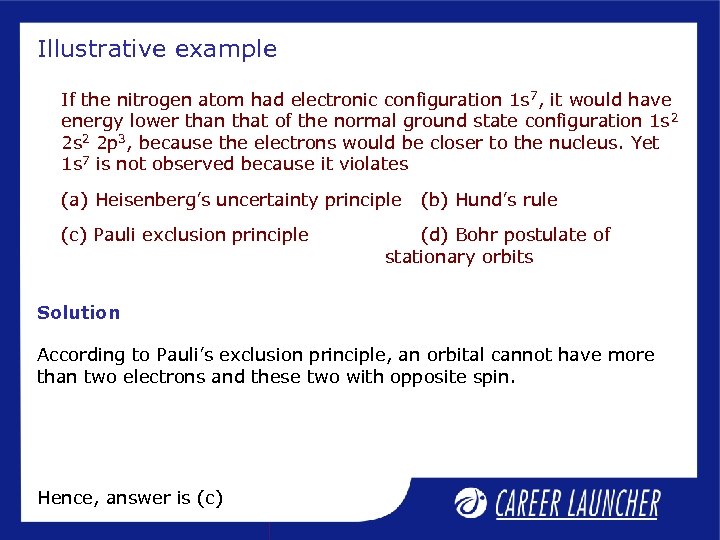 Illustrative example

If the nitrogen atom had electronic configuration $1s^7$, it would have energy lower than that of the normal ground state configuration $1s^2$ $2s^2$ $2p^3$, because the electrons would be closer to the nucleus. Yet $1s^7$ is not observed because it violates

(a) Heisenberg's uncertainty principle (b) Hund's rule

(c) Pauli exclusion principle (d) Bohr postulate of stationary orbits

Solution

According to Pauli's exclusion principle, an orbital cannot have more than two electrons and these two with opposite spin.

Hence, answer is (c)

CAREER LAUNCHER